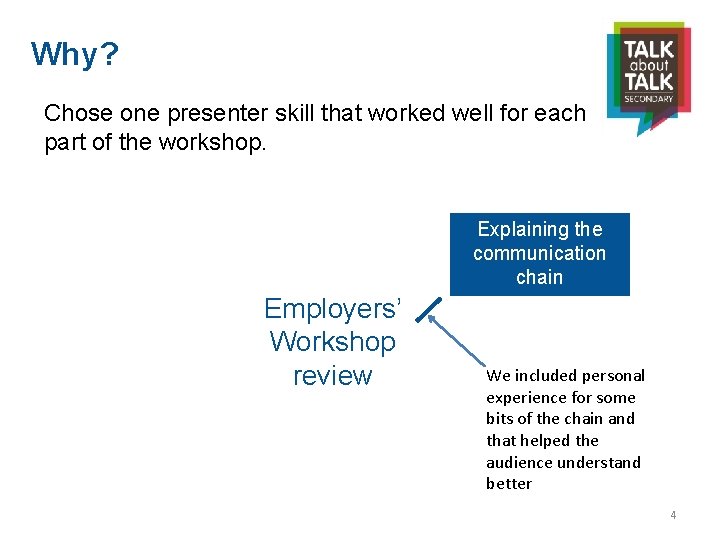 Why?

TALK about TALK SECONDARY

Chose one presenter skill that worked well for each part of the workshop.

Explaining the communication chain

Employers' Workshop review

We included personal experience for some bits of the chain and that helped the audience understand better

4